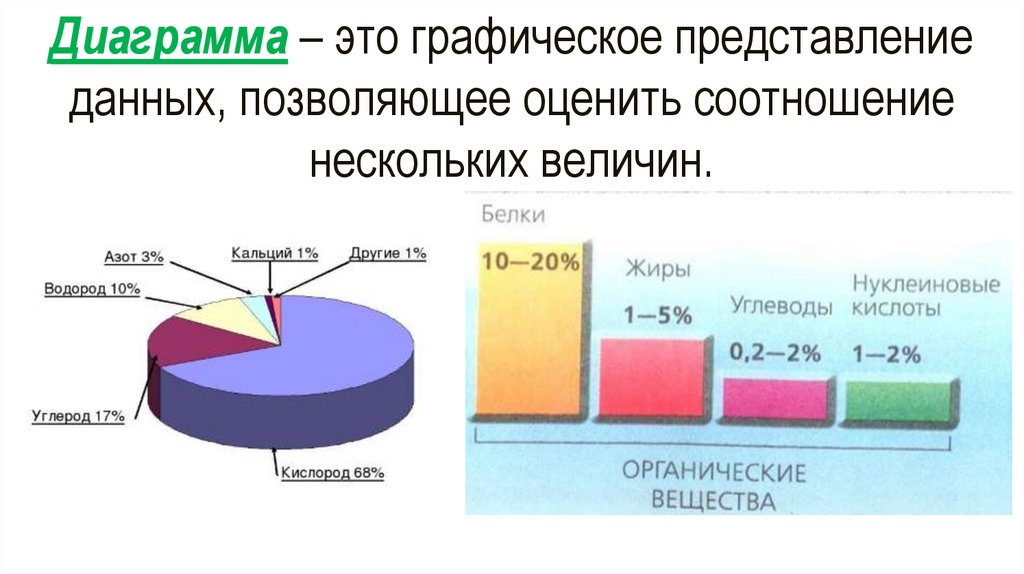 Диаграмма – это графическое представление данных, позволяющее оценить соотношение нескольких величин.

Азот 3%
Кальций 1%
Другие 1%
Водород 10%
Углерод 17%
Кислород 68%

Белки
10—20%
Жиры
1—5%
Углеводы
0,2—2%
Нуклеиновые кислоты
1—2%
ОРГАНИЧЕСКИЕ ВЕЩЕСТВА